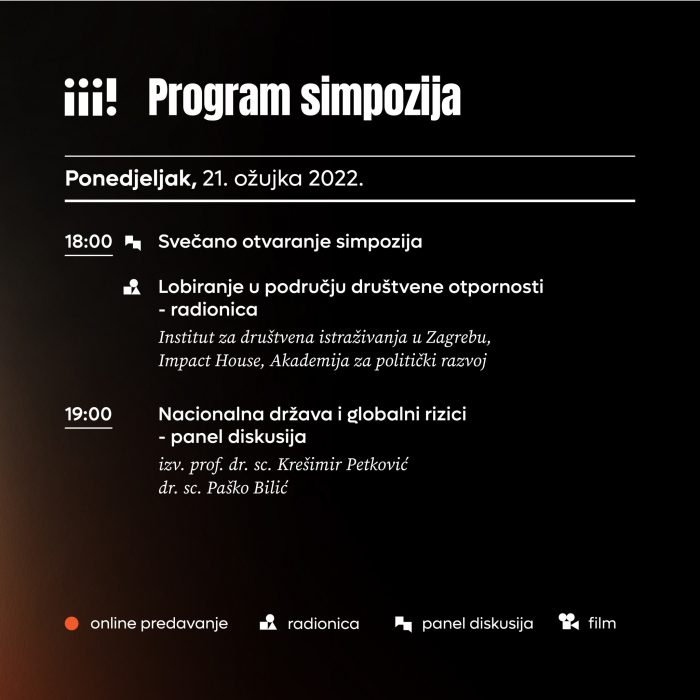 iii! Program simpozija

Ponedjeljak, 21. ožujka 2022.

18:00 Svečano otvaranje simpozija

Lobiranje u području društvene otpornosti - radionica
Institut za društvena istraživanja u Zagrebu, Impact House, Akademija za politički razvoj

19:00 Nacionalna država i globalni rizici - panel diskusija
izv. prof. dr. sc. Krešimir Petković
dr. sc. Paško Bilić

online predavanje radionica panel diskusija film